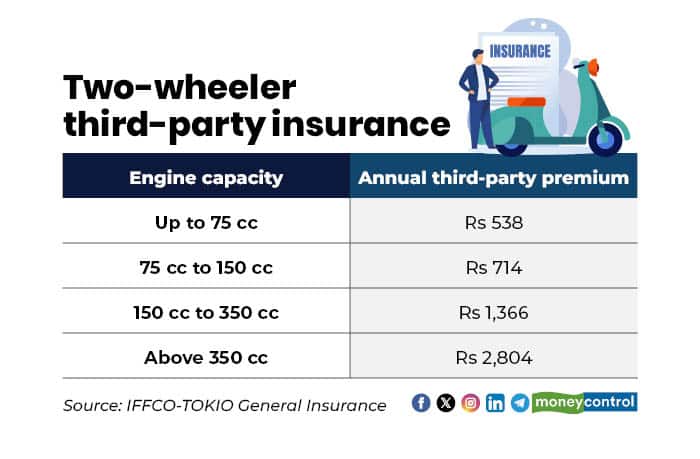 INSURANCE

Two-wheeler third-party insurance

| Engine capacity | Annual third-party premium |
|---|---|
| Up to 75 cc | Rs 538 |
| 75 cc to 150 cc | Rs 714 |
| 150 cc to 350 cc | Rs 1,366 |
| Above 350 cc | Rs 2,804 |

Source: IFFCO-TOKIO General Insurance

moneycontrol